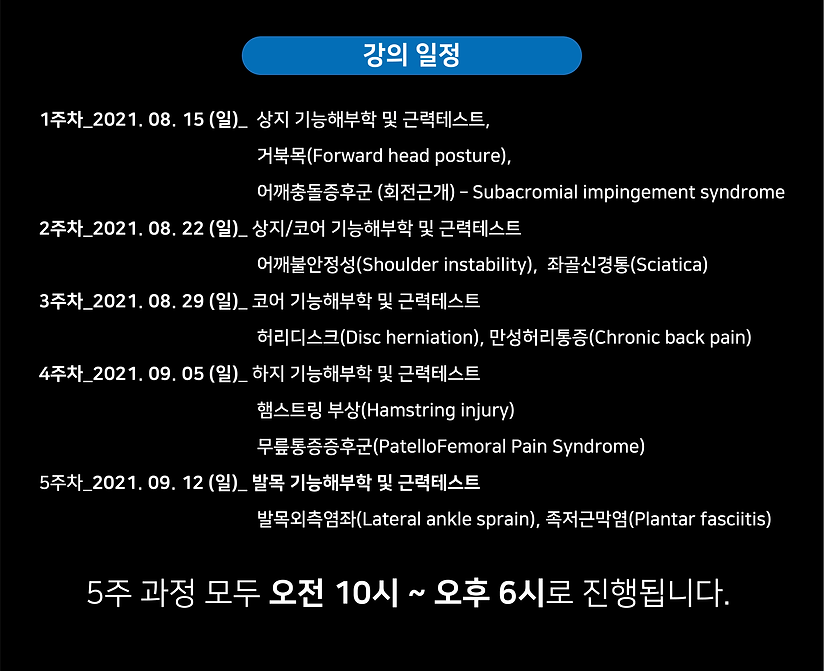 강의 일정

1주차_2021. 08. 15 (일)_ 상지 기능해부학 및 근력테스트,
거북목(Forward head posture),
어깨충돌증후군 (회전근개) – Subacromial impingement syndrome

2주차_2021. 08. 22 (일)_ 상지/코어 기능해부학 및 근력테스트
어깨불안정성(Shoulder instability), 좌골신경통(Sciatica)

3주차_2021. 08. 29 (일)_ 코어 기능해부학 및 근력테스트
허리디스크(Disc herniation), 만성허리통증(Chronic back pain)

4주차_2021. 09. 05 (일)_ 하지 기능해부학 및 근력테스트
햄스트링 부상(Hamstring injury)
무릎통증증후군(PatelloFemoral Pain Syndrome)

5주차_2021. 09. 12 (일)_ 발목 기능해부학 및 근력테스트
발목외측염좌(Lateral ankle sprain), 족저근막염(Plantar fasciitis)

5주 과정 모두 오전 10시 ~ 오후 6시로 진행됩니다.